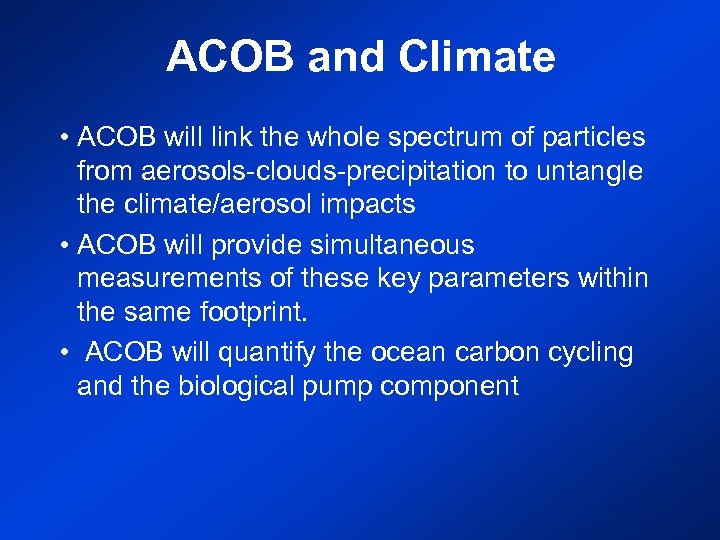 ACOB and Climate

• ACOB will link the whole spectrum of particles from aerosols-clouds-precipitation to untangle the climate/aerosol impacts

• ACOB will provide simultaneous measurements of these key parameters within the same footprint.

• ACOB will quantify the ocean carbon cycling and the biological pump component